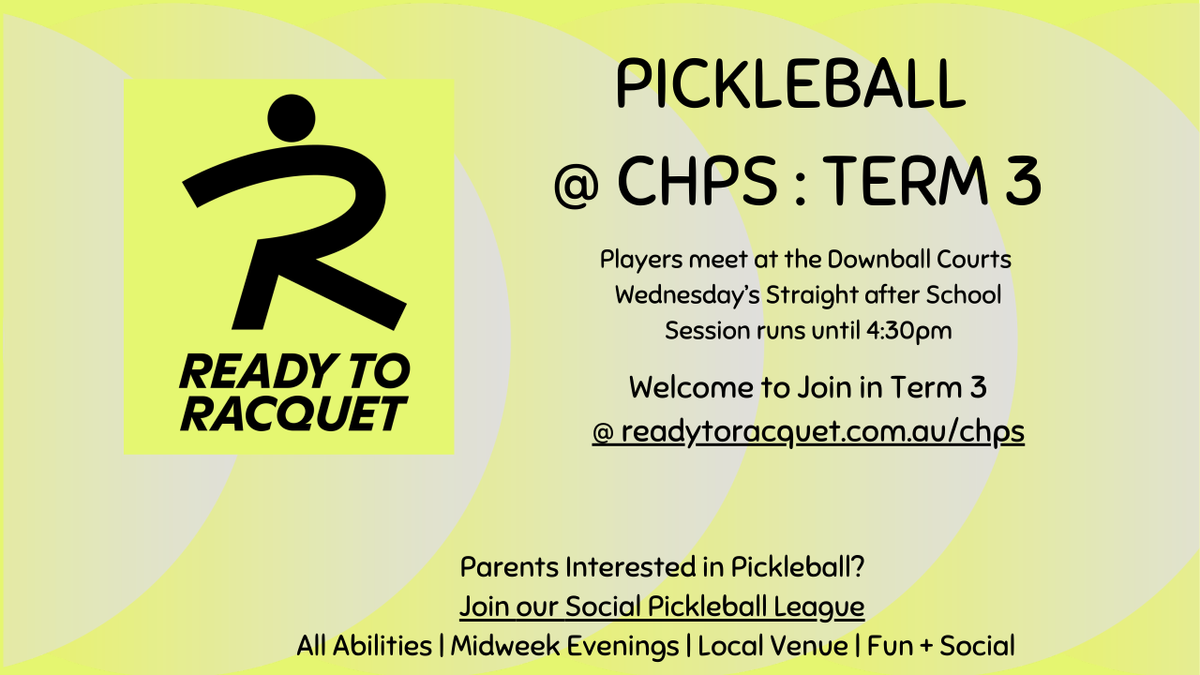 READY TO RACQUET

PICKLEBALL
@ CHPS : TERM 3

Players meet at the Downball Courts
Wednesday's Straight after School
Session runs until 4:30pm

Welcome to Join in Term 3
@ readytoracquet.com.au/chps

Parents Interested in Pickleball?
Join our Social Pickleball League
All Abilities | Midweek Evenings | Local Venue | Fun + Social